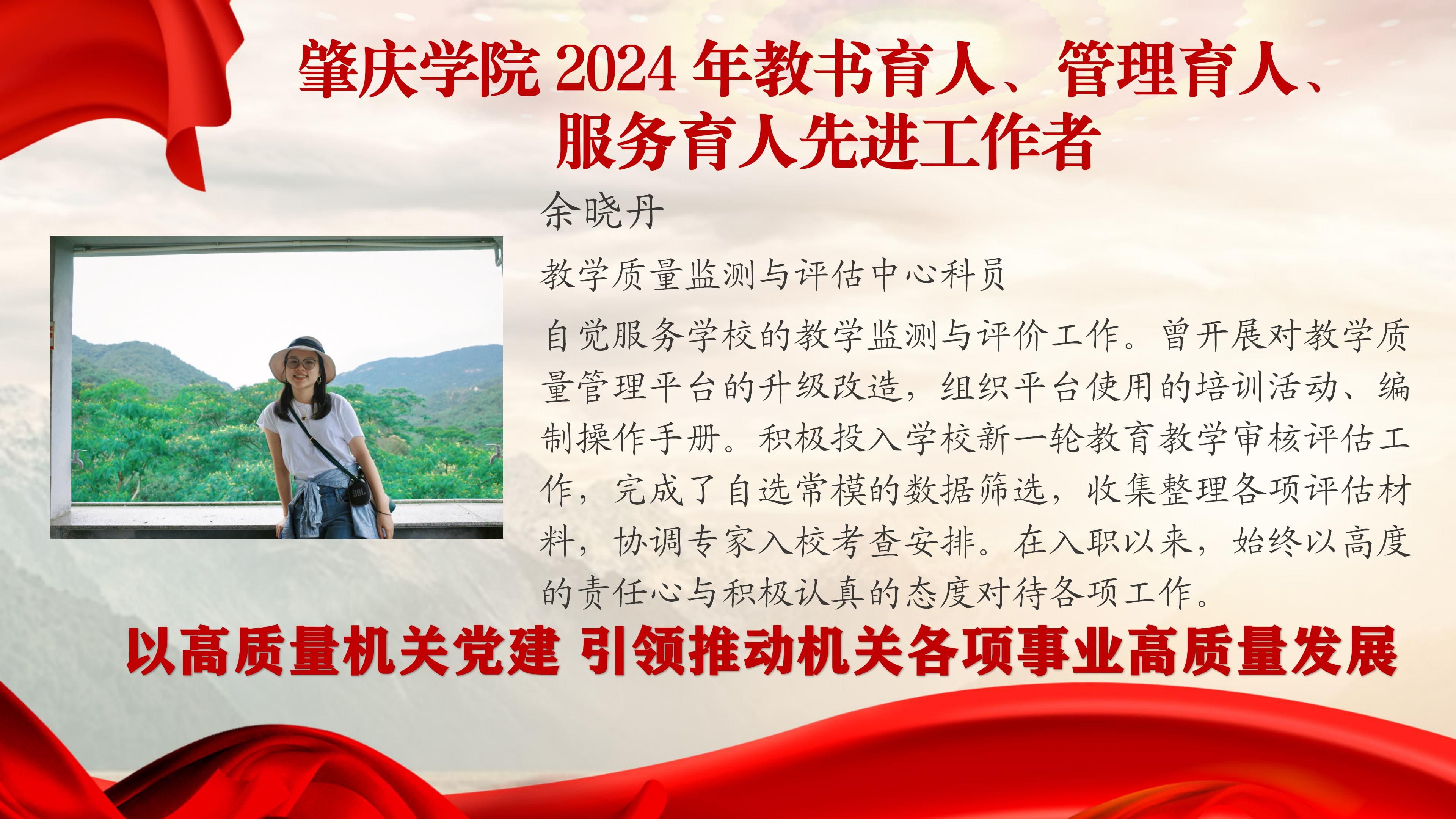 肇庆学院 2024 年教书育人、管理育人、服务育人先进工作者

余晓丹

教学质量监测与评估中心科员

自觉服务学校的教学监测与评价工作。曾开展对教学质量管理平台的升级改造，组织平台使用的培训活动、编制操作手册。积极投入学校新一轮教育教学审核评估工作，完成了自选常模的数据筛选，收集整理各项评估材料，协调专家入校考查安排。在入职以来，始终以高度的责任心与积极认真的态度对待各项工作。

JBL

以高质量机关党建 引领推动机关各项事业高质量发展